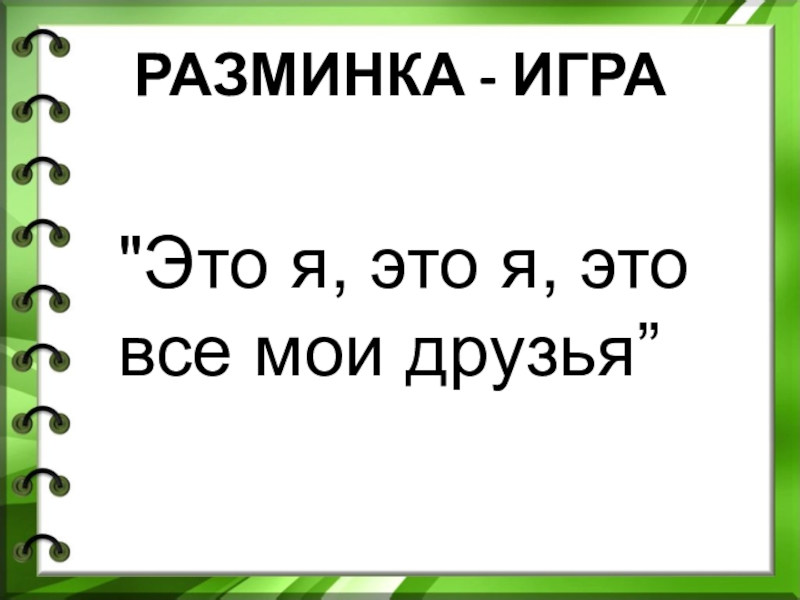 РАЗМИНКА - ИГРА

"Это я, это я, это все мои друзья”